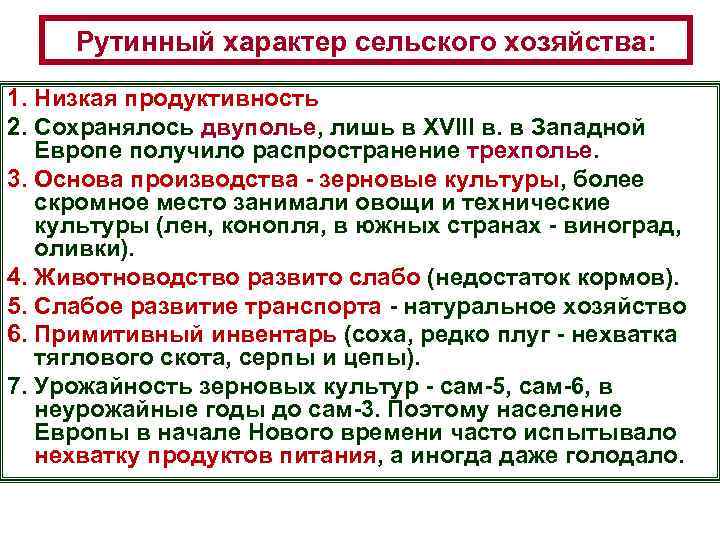 Рутинный характер сельского хозяйства:

1. Низкая продуктивность
2. Сохранялось двуполье, лишь в XVIII в. в Западной Европе получило распространение трехполье.
3. Основа производства - зерновые культуры, более скромное место занимали овощи и технические культуры (лен, конопля, в южных странах - виноград, оливки).
4. Животноводство развито слабо (недостаток кормов).
5. Слабое развитие транспорта - натуральное хозяйство
6. Примитивный инвентарь (соха, редко плуг - нехватка тяглового скота, серпы и цепы).
7. Урожайность зерновых культур - сам-5, сам-6, в неурожайные годы до сам-3. Поэтому население Европы в начале Нового времени часто испытывало нехватку продуктов питания, а иногда даже голодало.